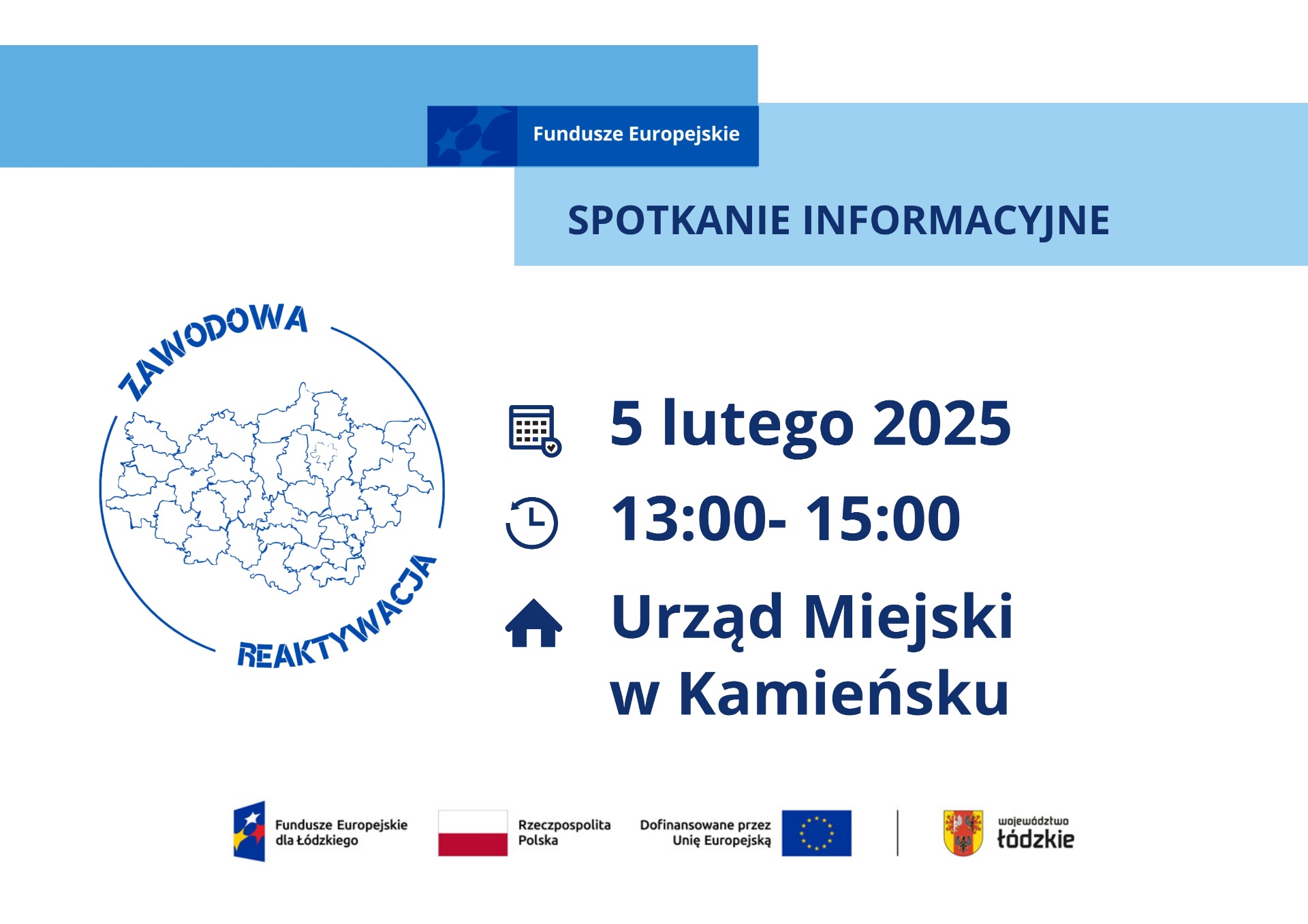 Fundusze Europejskie

SPOTKANIE INFORMACYJNE

ZAWODOWA REAKTYWACJA

5 lutego 2025

13:00- 15:00

Urząd Miejski w Kamieńsku

Fundusze Europejskie dla Łódzkiego

Rzeczpospolita Polska

Dofinansowane przez Unię Europejską

województwo łódzkie